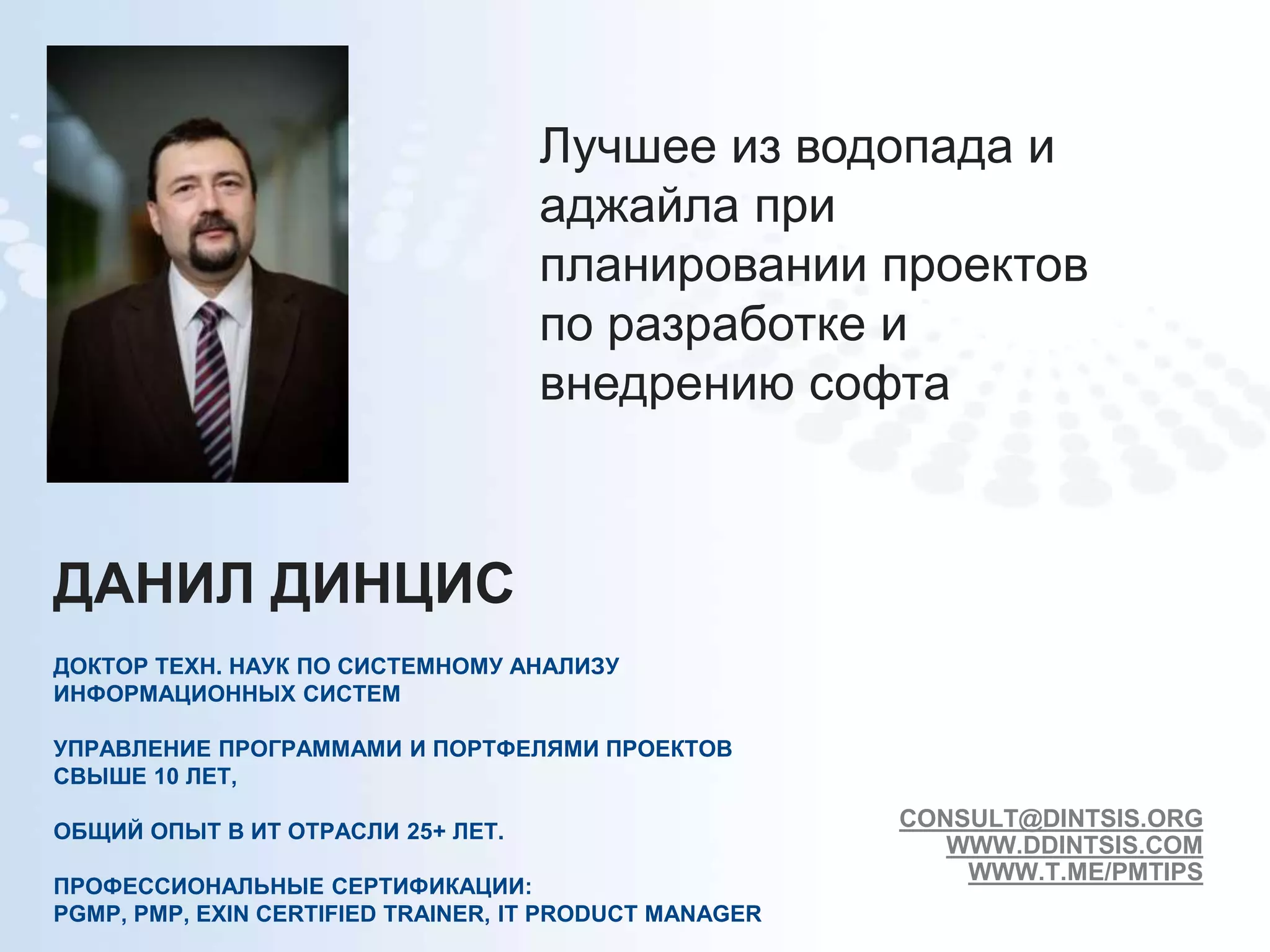 Лучшее из водопада и аджайла при планировании проектов по разработке и внедрению софта

ДАНИЛ ДИНЦИС

ДОКТОР ТЕХН. НАУК ПО СИСТЕМНОМУ АНАЛИЗУ ИНФОРМАЦИОННЫХ СИСТЕМ

УПРАВЛЕНИЕ ПРОГРАММАМИ И ПОРТФЕЛЯМИ ПРОЕКТОВ СВЫШЕ 10 ЛЕТ,

ОБЩИЙ ОПЫТ В ИТ ОТРАСЛИ 25+ ЛЕТ.

ПРОФЕССИОНАЛЬНЫЕ СЕРТИФИКАЦИИ:
PGMP, PMP, EXIN CERTIFIED TRAINER, IT PRODUCT MANAGER

CONSULT@DINTSIS.ORG
WWW.DDINTSIS.COM
WWW.T.ME/PMTIPS